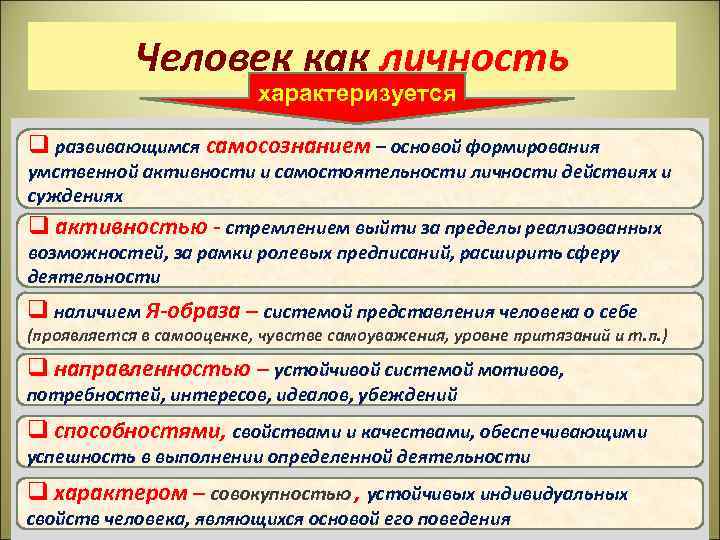 Человек как личность

характеризуется

❑ развивающимся самосознанием – основой формирования умственной активности и самостоятельности личности действиях и суждениях

❑ активностью - стремлением выйти за пределы реализованных возможностей, за рамки ролевых предписаний, расширить сферу деятельности

❑ наличием Я-образа – системой представления человека о себе (проявляется в самооценке, чувстве самоуважения, уровне притязаний и т.п.)

❑ направленностью – устойчивой системой мотивов, потребностей, интересов, идеалов, убеждений

❑ способностями, свойствами и качествами, обеспечивающими успешность в выполнении определенной деятельности

❑ характером – совокупностью , устойчивых индивидуальных свойств человека, являющихся основой его поведения